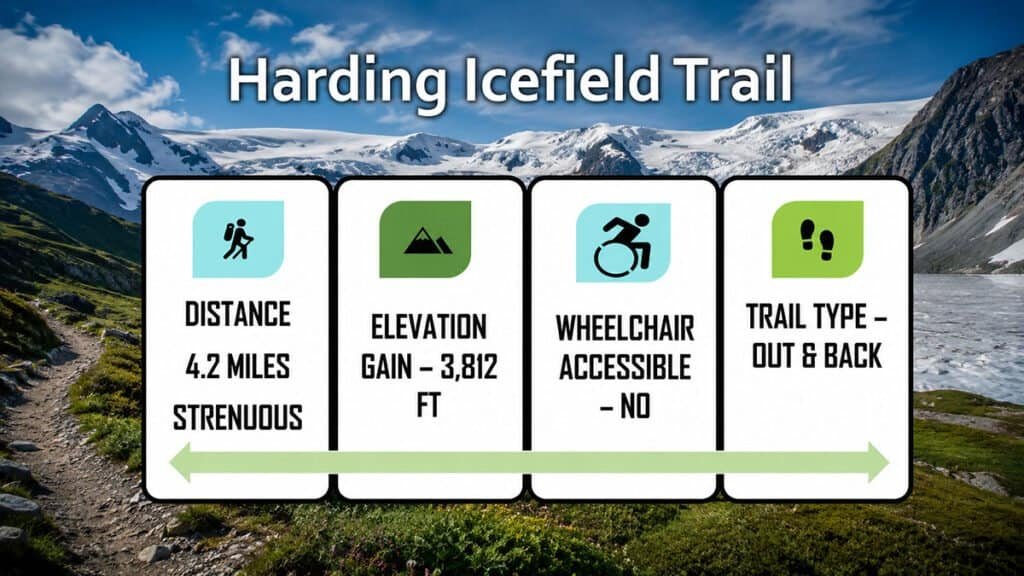 Harding Icefield Trail

DISTANCE
4.2 MILES
STRENUOUS

ELEVATION GAIN – 3,812 FT

WHEELCHAIR ACCESSIBLE – NO

TRAIL TYPE – OUT & BACK